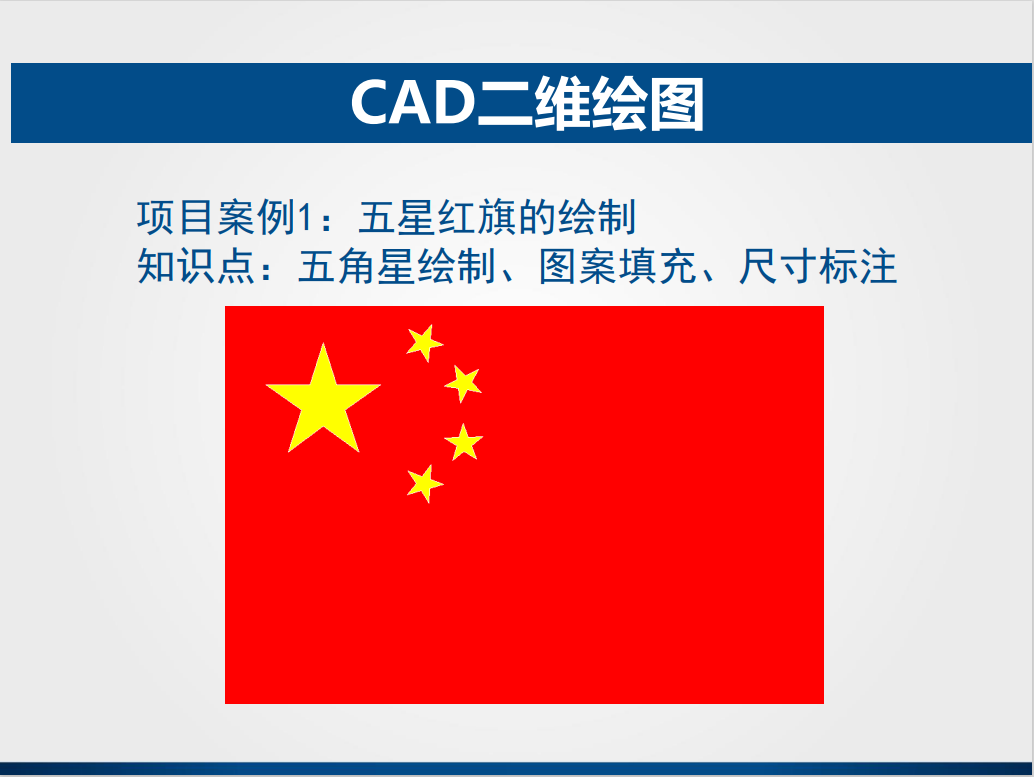 CAD二维绘图

项目案例1：五星红旗的绘制
知识点：五角星绘制、图案填充、尺寸标注